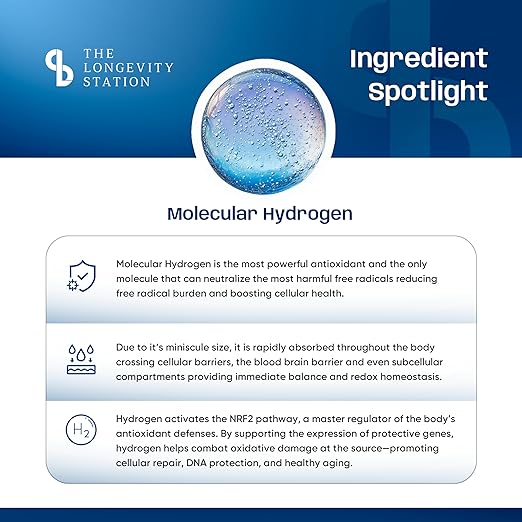 THE LONGEVITY STATION

Ingredient Spotlight

Molecular Hydrogen

Molecular Hydrogen is the most powerful antioxidant and the only molecule that can neutralize the most harmful free radicals reducing free radical burden and boosting cellular health.

Due to it's miniscule size, it is rapidly absorbed throughout the body crossing cellular barriers, the blood brain barrier and even subcellular compartments providing immediate balance and redox homeostasis.

$H_2$

Hydrogen activates the NRF2 pathway, a master regulator of the body's antioxidant defenses. By supporting the expression of protective genes, hydrogen helps combat oxidative damage at the source—promoting cellular repair, DNA protection, and healthy aging.